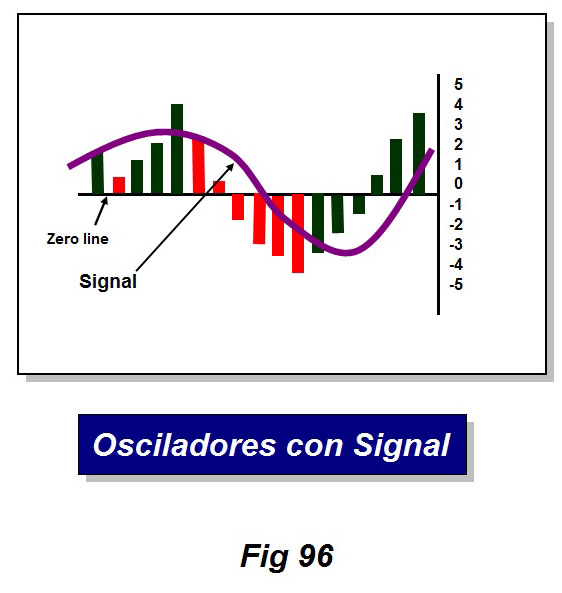 5
4
3
2
1
0
-1
-2
-3
-4
-5

Zero line

Signal

Osciladores con Signal

Fig 96